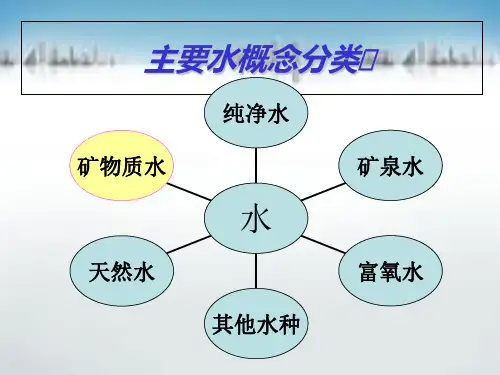 主要水概念分类

纯净水

矿物质水

矿泉水

水

天然水

富氧水

其他水种